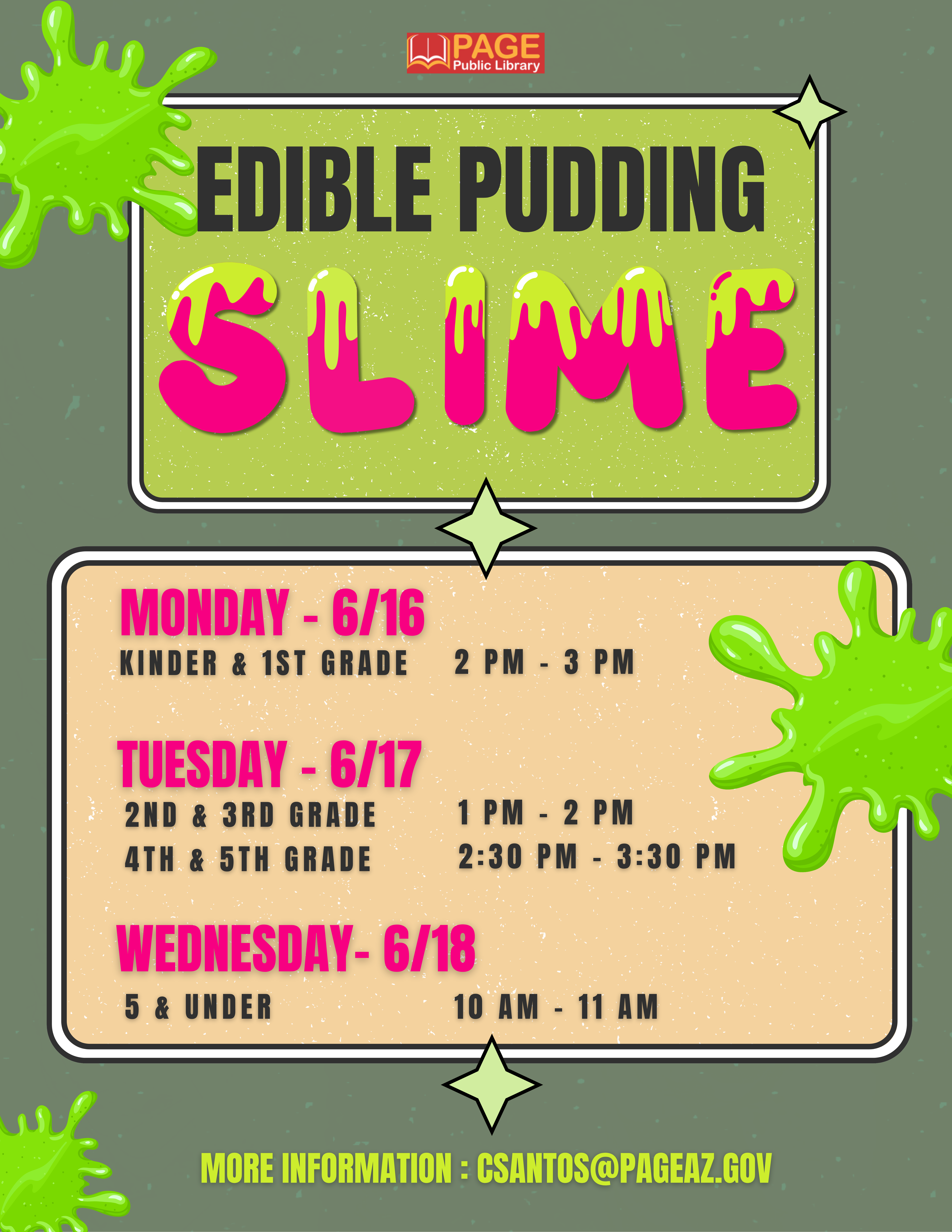 PAGE Public Library

EDIBLE PUDDING

SLIME

MONDAY - 6/16

KINDER & 1ST GRADE 2 PM - 3 PM

TUESDAY - 6/17

2ND & 3RD GRADE 1 PM - 2 PM

4TH & 5TH GRADE 2:30 PM - 3:30 PM

WEDNESDAY- 6/18

5 & UNDER 10 AM - 11 AM

MORE INFORMATION : CSANTOS@PAGEAZ.GOV